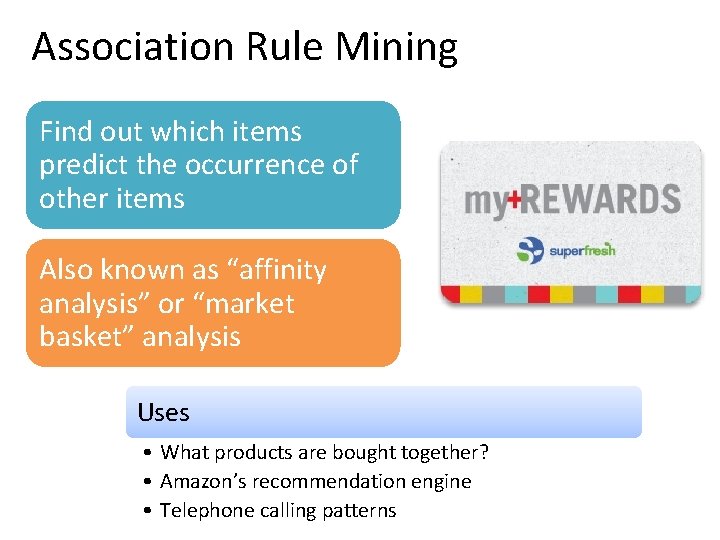 Association Rule Mining

Find out which items predict the occurrence of other items

Also known as “affinity analysis” or “market basket” analysis

my+REWARDS

superfresh

Uses

• What products are bought together?
• Amazon’s recommendation engine
• Telephone calling patterns